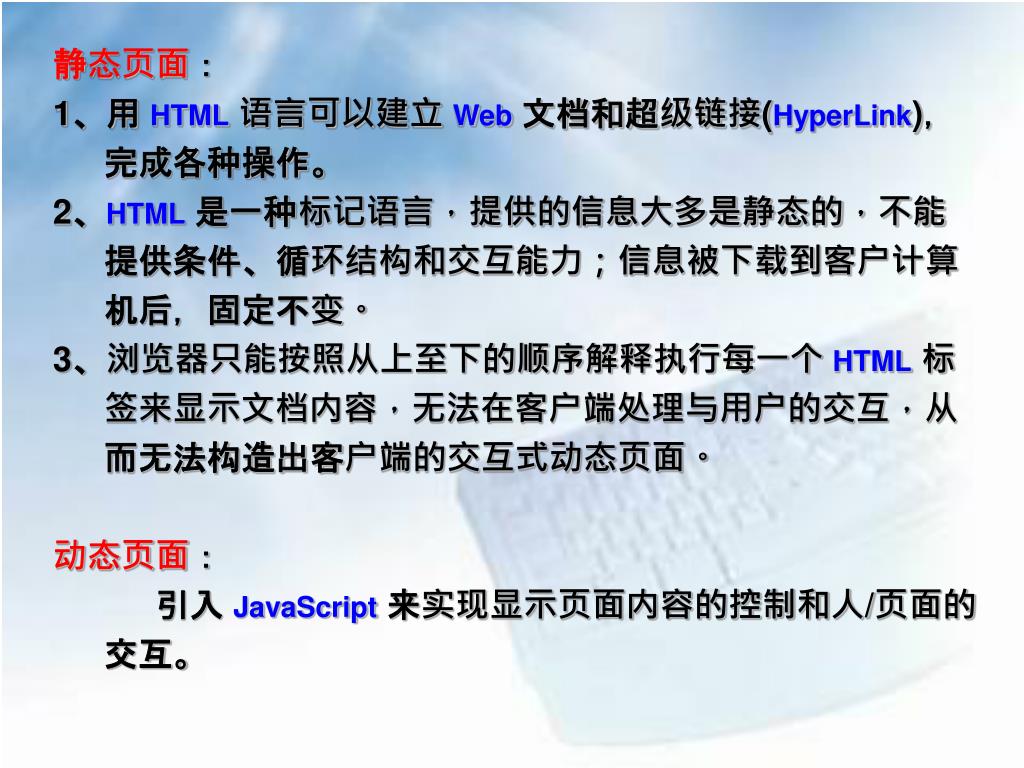 静态页面：

1、用 HTML 语言可以建立 Web 文档和超级链接(HyperLink)，完成各种操作。

2、HTML 是一种标记语言，提供的信息大多是静态的，不能提供条件、循环结构和交互能力；信息被下载到客户计算机后，固定不变。

3、浏览器只能按照从上至下的顺序解释执行每一个 HTML 标签来显示文档内容，无法在客户端处理与用户的交互，从而无法构造出客户端的交互式动态页面。

动态页面：

引入 JavaScript 来实现显示页面内容的控制和人/页面的交互。